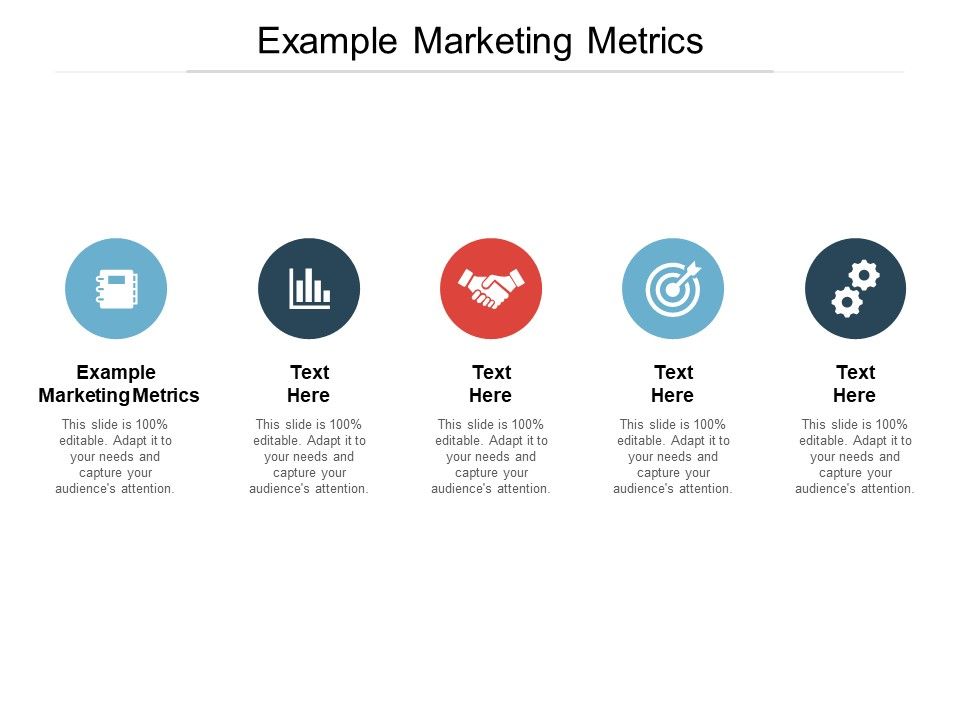 Example Marketing Metrics

Example Marketing Metrics

This slide is 100% editable. Adapt it to your needs and capture your audience's attention.

Text Here

This slide is 100% editable. Adapt it to your needs and capture your audience's attention.

Text Here

This slide is 100% editable. Adapt it to your needs and capture your audience's attention.

Text Here

This slide is 100% editable. Adapt it to your needs and capture your audience's attention.

Text Here

This slide is 100% editable. Adapt it to your needs and capture your audience's attention.